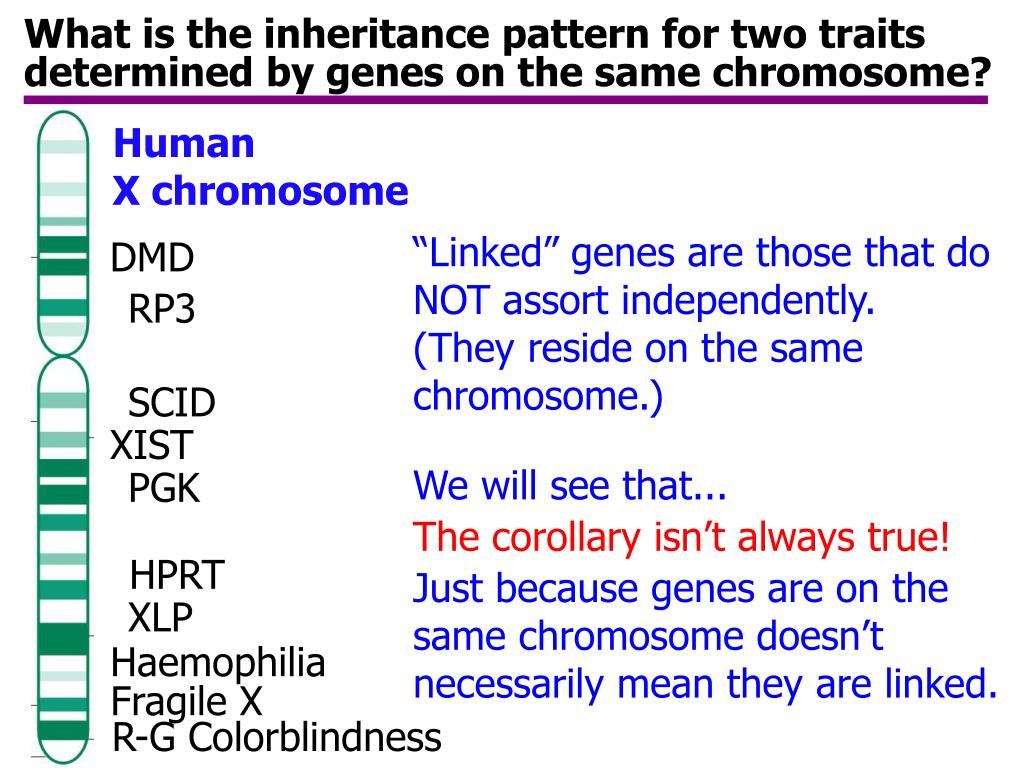 What is the inheritance pattern for two traits determined by genes on the same chromosome?

Human X chromosome

DMD
RP3
SCID
XIST
PGK
HPRT
XLP
Haemophilia
Fragile X
R-G Colorblindness

“Linked” genes are those that do NOT assort independently. (They reside on the same chromosome.)

We will see that...
The corollary isn’t always true!
Just because genes are on the same chromosome doesn’t necessarily mean they are linked.